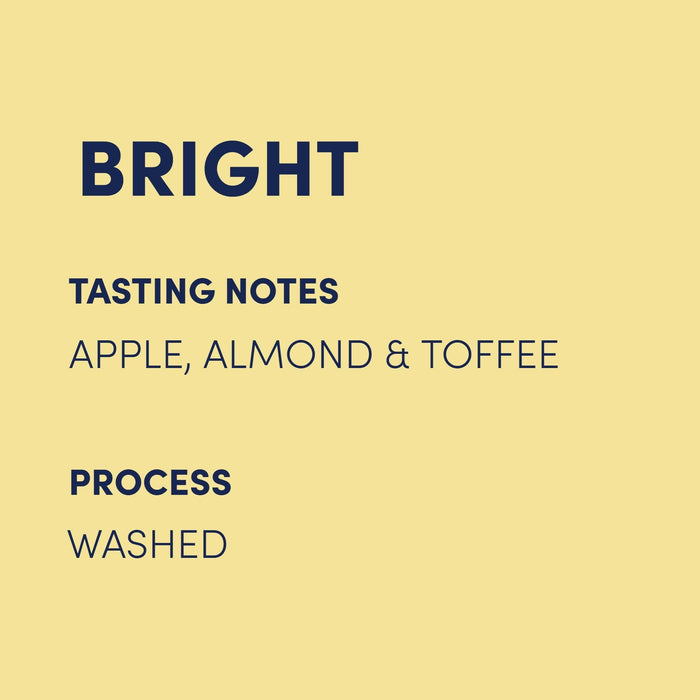 BRIGHT

TASTING NOTES

APPLE, ALMOND & TOFFEE

PROCESS

WASHED